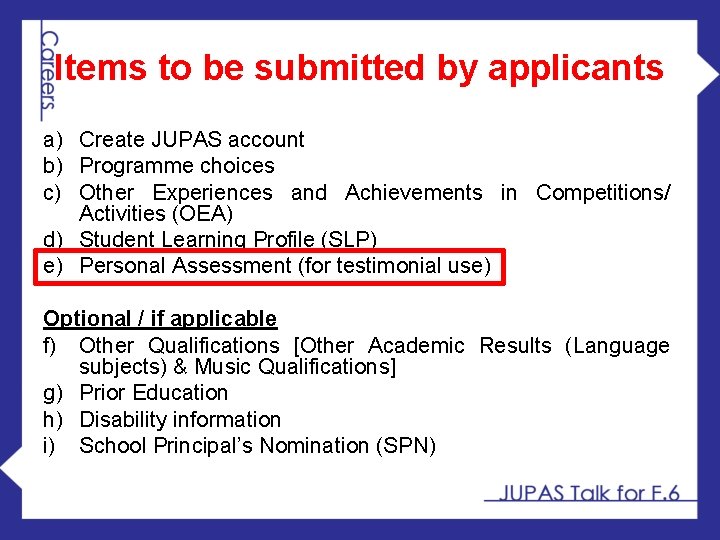 Careers

Items to be submitted by applicants

a) Create JUPAS account
b) Programme choices
c) Other Experiences and Achievements in Competitions/ Activities (OEA)
d) Student Learning Profile (SLP)
e) Personal Assessment (for testimonial use)

Optional / if applicable
f) Other Qualifications [Other Academic Results (Language subjects) & Music Qualifications]
g) Prior Education
h) Disability information
i) School Principal's Nomination (SPN)

JUPAS Talk for F.6